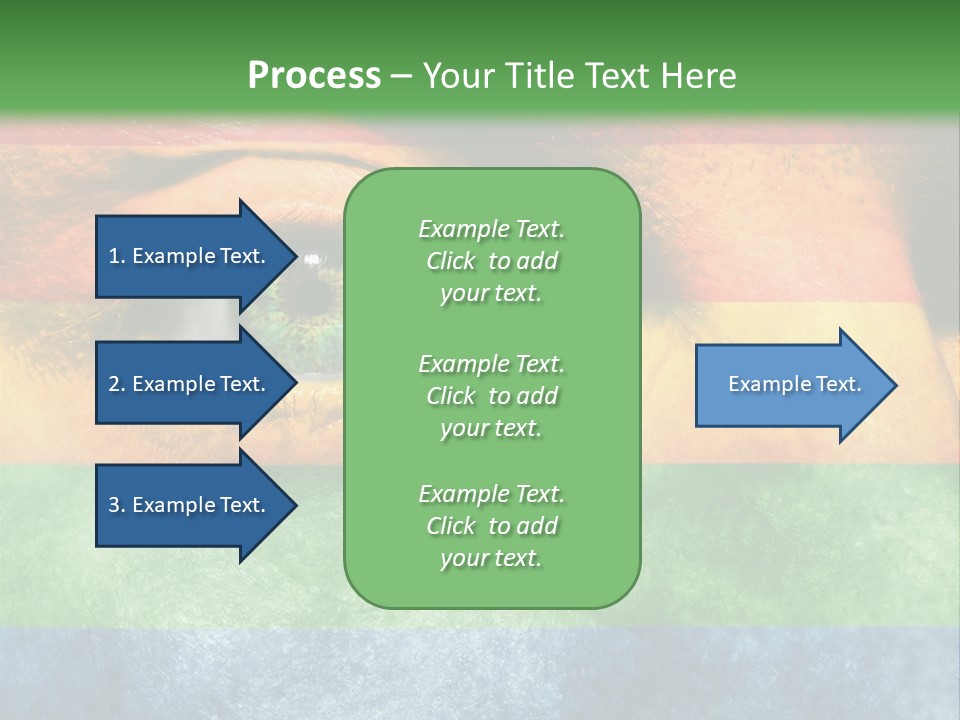 Process – Your Title Text Here

1. Example Text.

2. Example Text.

3. Example Text.

Example Text. Click to add your text.

Example Text. Click to add your text.

Example Text. Click to add your text.

Example Text.